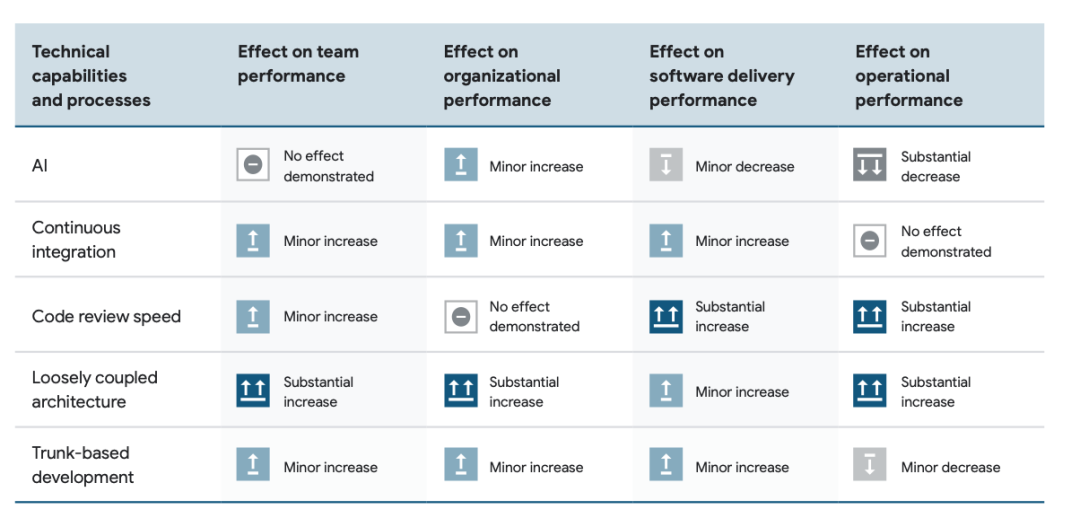 | Technical capabilities and processes | Effect on team performance | Effect on organizational performance | Effect on software delivery performance | Effect on operational performance |
|---|---|---|---|---|
| AI | No effect demonstrated | Minor increase | Minor decrease | Substantial decrease |
| Continuous integration | Minor increase | Minor increase | Minor increase | No effect demonstrated |
| Code review speed | Minor increase | No effect demonstrated | Substantial increase | Substantial increase |
| Loosely coupled architecture | Substantial increase | Substantial increase | Minor increase | Substantial increase |
| Trunk-based development | Minor increase | Minor increase | Minor increase | Minor decrease |